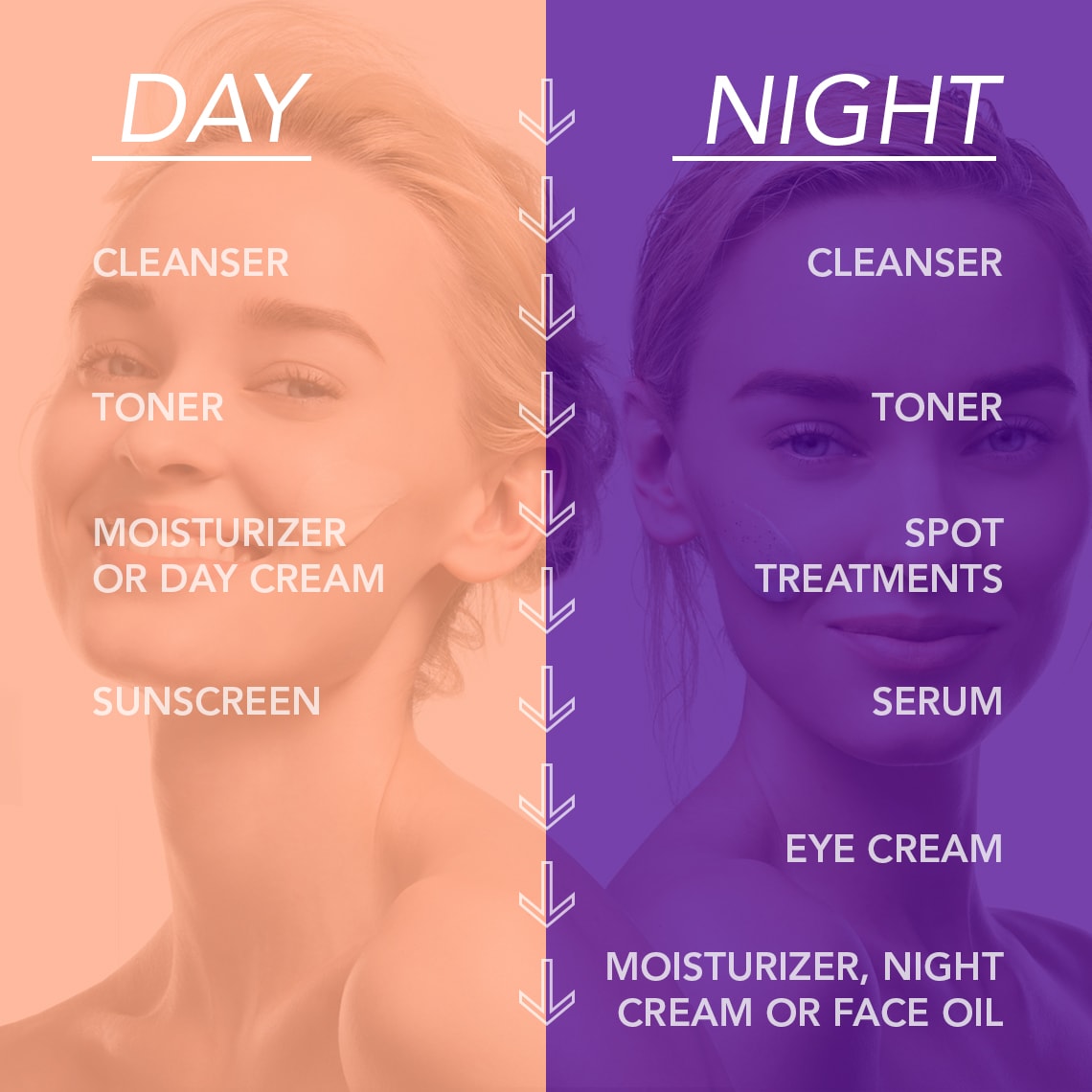 DAY

CLEANSER

TONER

MOISTURIZER OR DAY CREAM

SUNSCREEN

NIGHT

CLEANSER

TONER

SPOT TREATMENTS

SERUM

EYE CREAM

MOISTURIZER, NIGHT CREAM OR FACE OIL